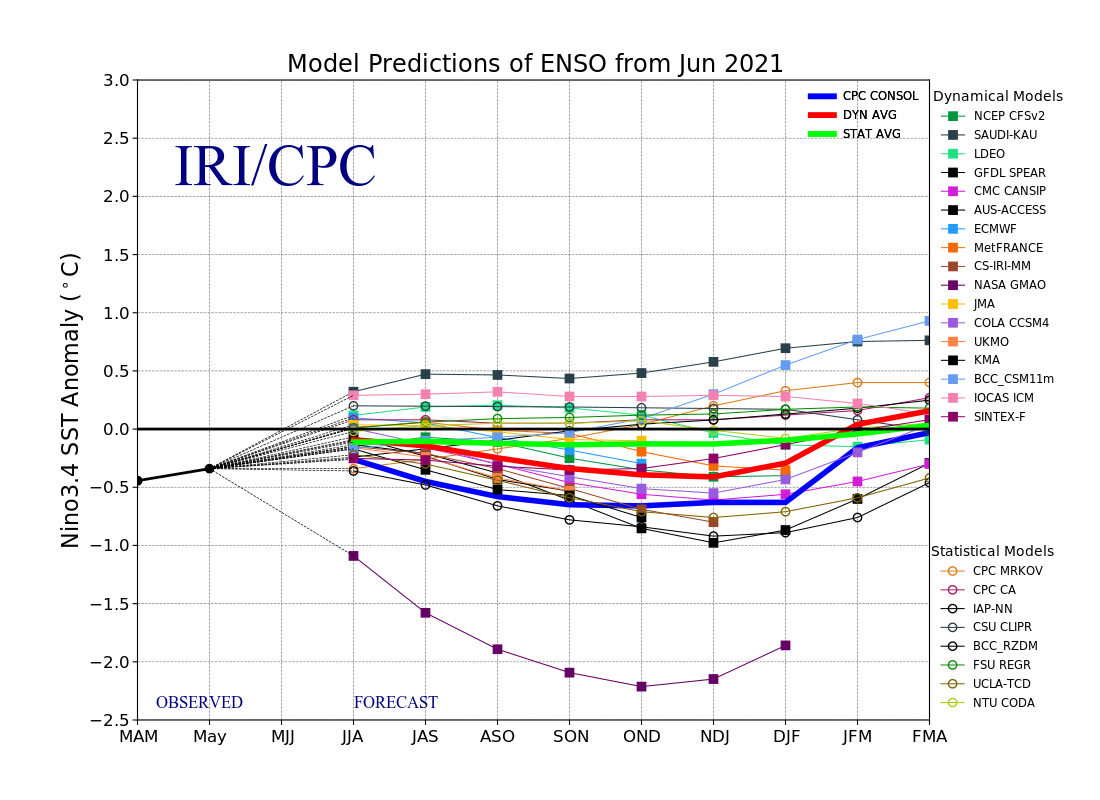 Model Predictions of ENSO from Jun 2021

IRI/CPC

Nino3.4 SST Anomaly ($^\circ$C)

3.0
2.5
2.0
1.5
1.0
0.5
0.0
−0.5
−1.0
−1.5
−2.0
−2.5

OBSERVED
FORECAST

MAM May MJJ JJA JAS ASO SON OND NDJ DJF JFM FMA

CPC CONSOL
DYN AVG
STAT AVG

Dynamical Models
NCEP CFSv2
SAUDI-KAU
LDEO
GFDL SPEAR
CMC CANSIP
AUS-ACCESS
ECMWF
MetFRANCE
CS-IRI-MM
NASA GMAO
JMA
COLA CCSM4
UKMO
KMA
BCC_CSM11m
IOCAS ICM
SINTEX-F

Statistical Models
CPC MRKOV
CPC CA
IAP-NN
CSU CLIPR
BCC_RZDM
FSU REGR
UCLA-TCD
NTU CODA